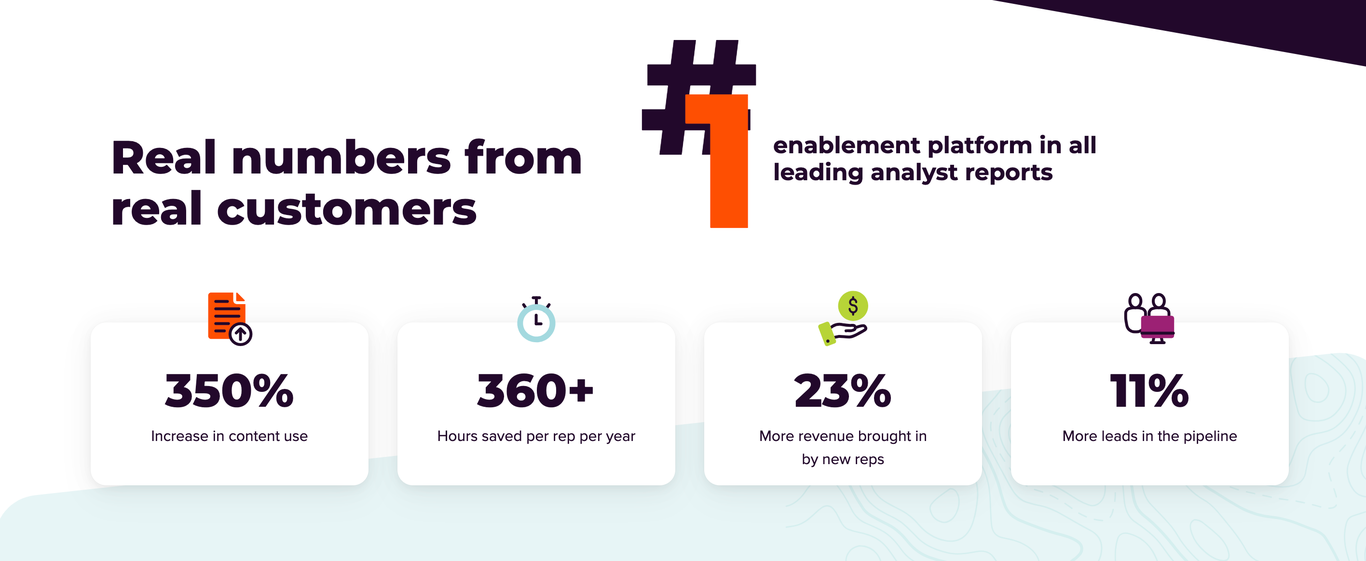 Real numbers from real customers

#1

enablement platform in all leading analyst reports

350%

Increase in content use

360+

Hours saved per rep per year

23%

More revenue brought in by new reps

11%

More leads in the pipeline